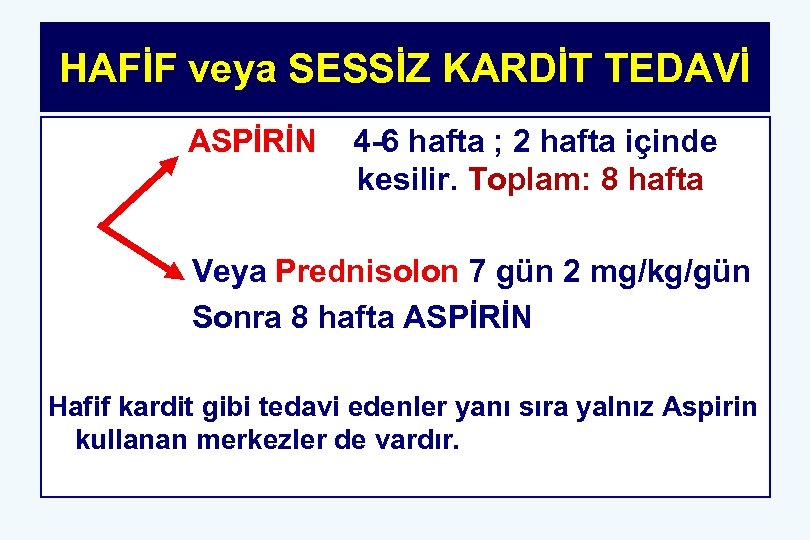 HAFİF veya SESSİZ KARDİT TEDAVİ

ASPİRİN 4-6 hafta ; 2 hafta içinde kesilir. Toplam: 8 hafta

Veya Prednisolon 7 gün 2 mg/kg/gün
Sonra 8 hafta ASPİRİN

Hafif kardit gibi tedavi edenler yanı sıra yalnız Aspirin kullanan merkezler de vardır.